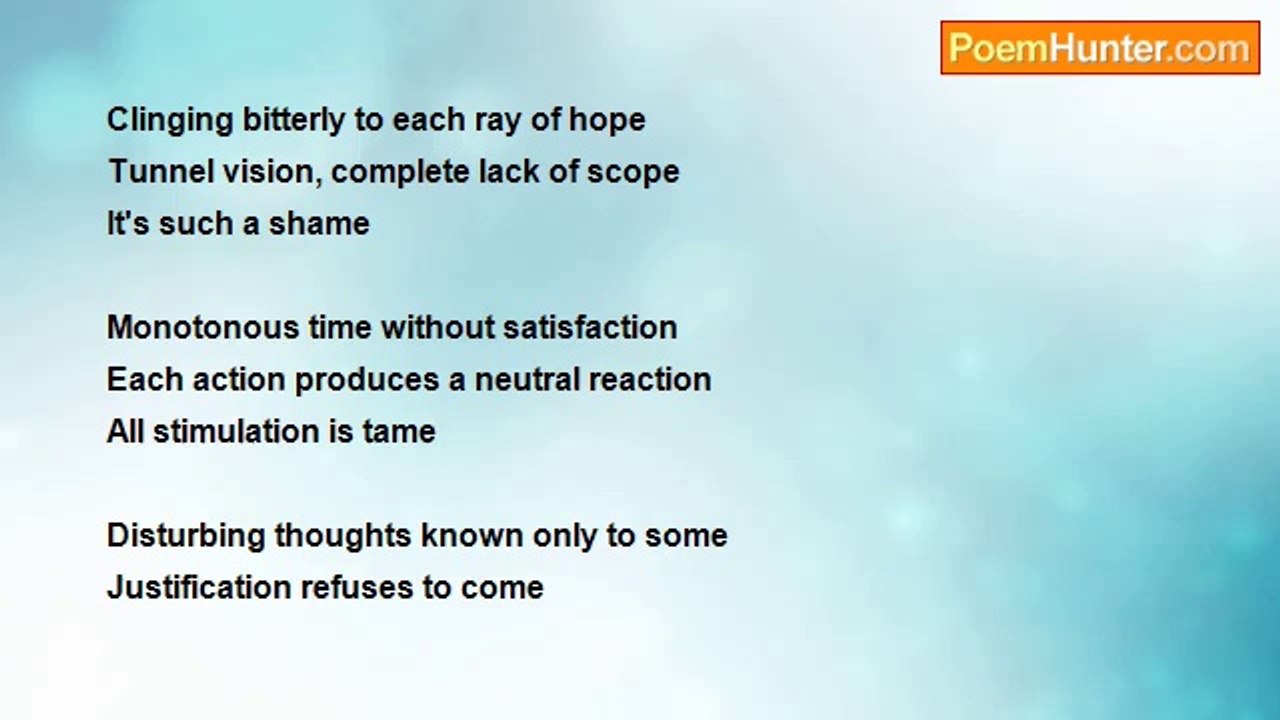 PoemHunter.com

Clinging bitterly to each ray of hope
Tunnel vision, complete lack of scope
It's such a shame

Monotonous time without satisfaction
Each action produces a neutral reaction
All stimulation is tame

Disturbing thoughts known only to some
Justification refuses to come